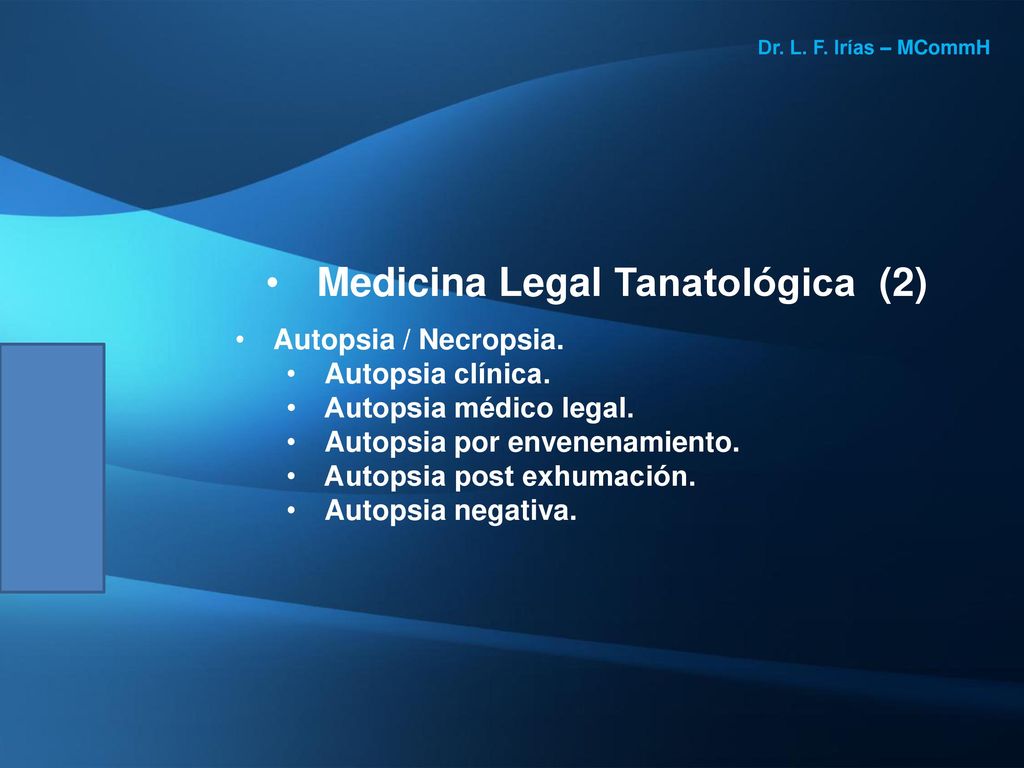 Dr. L. F. Irías – MCommH

• Medicina Legal Tanatológica (2)

• Autopsia / Necropsia.
  • Autopsia clínica.
  • Autopsia médico legal.
  • Autopsia por envenenamiento.
  • Autopsia post exhumación.
  • Autopsia negativa.